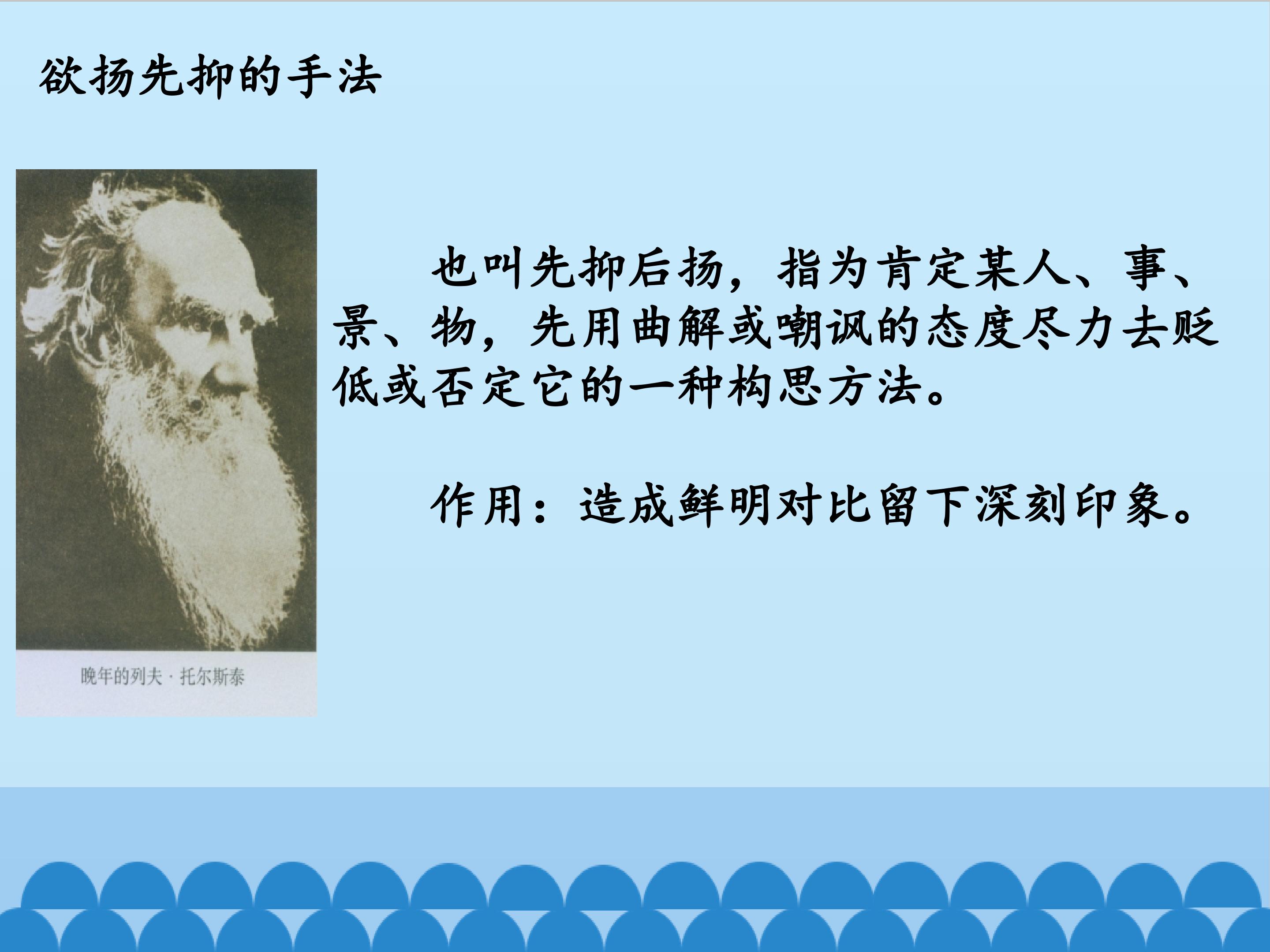 欲扬先抑的手法

晚年的列夫·托尔斯泰

也叫先抑后扬，指为肯定某人、事、景、物，先用曲解或嘲讽的态度尽力去贬低或否定它的一种构思方法。

作用：造成鲜明对比留下深刻印象。